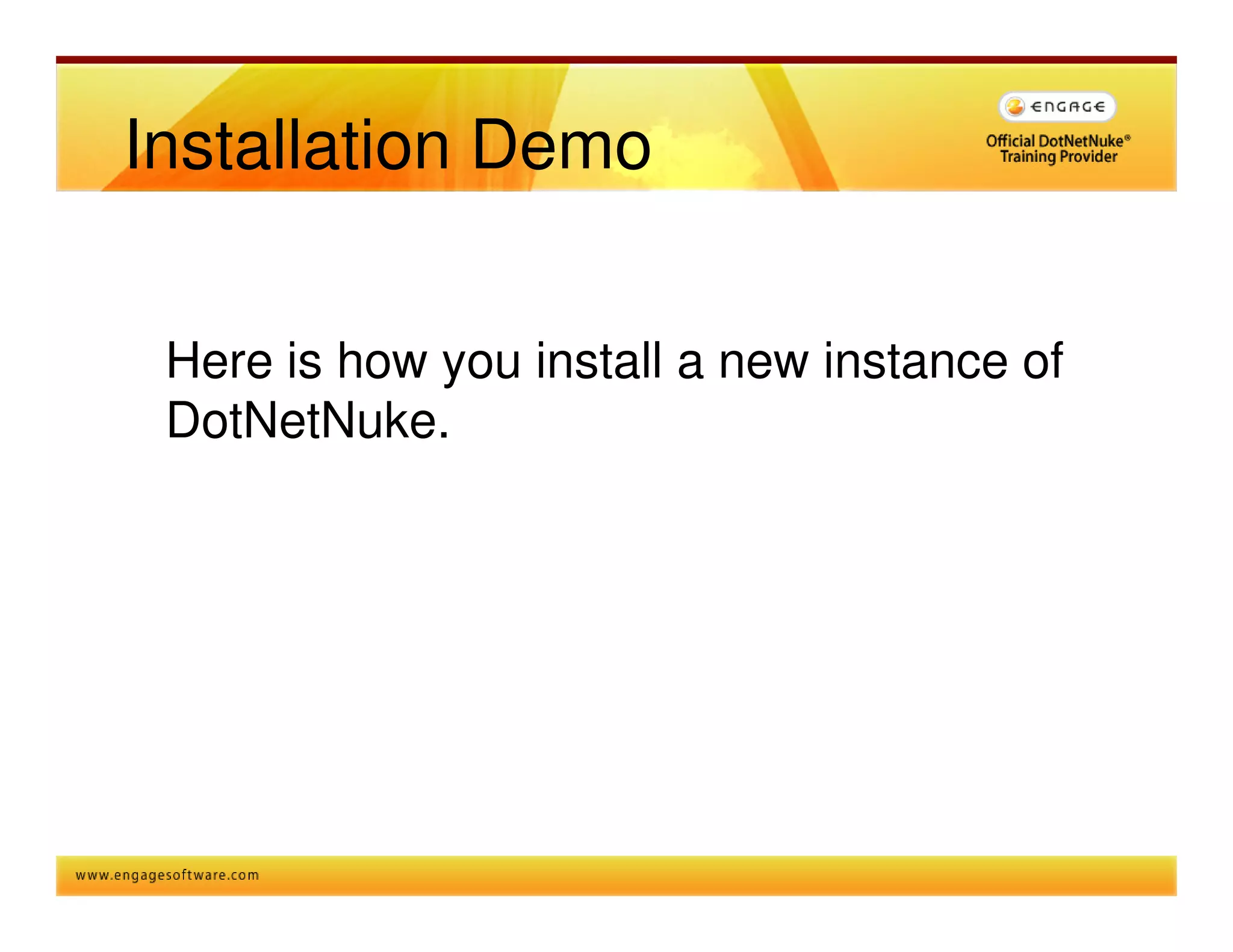 Installation Demo

ENGAGE

Official DotNetNuke®
Training Provider

Here is how you install a new instance of DotNetNuke.

www.engagesoftware.com